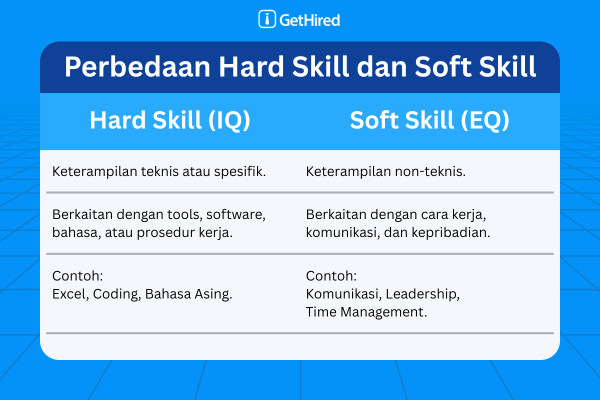 GetHired

Perbedaan Hard Skill dan Soft Skill

| Hard Skill (IQ) | Soft Skill (EQ) |
|---|---|
| Keterampilan teknis atau spesifik. | Keterampilan non-teknis. |
| Berkaitan dengan tools, software, bahasa, atau prosedur kerja. | Berkaitan dengan cara kerja, komunikasi, dan kepribadian. |
| Contoh: Excel, Coding, Bahasa Asing. | Contoh: Komunikasi, Leadership, Time Management. |